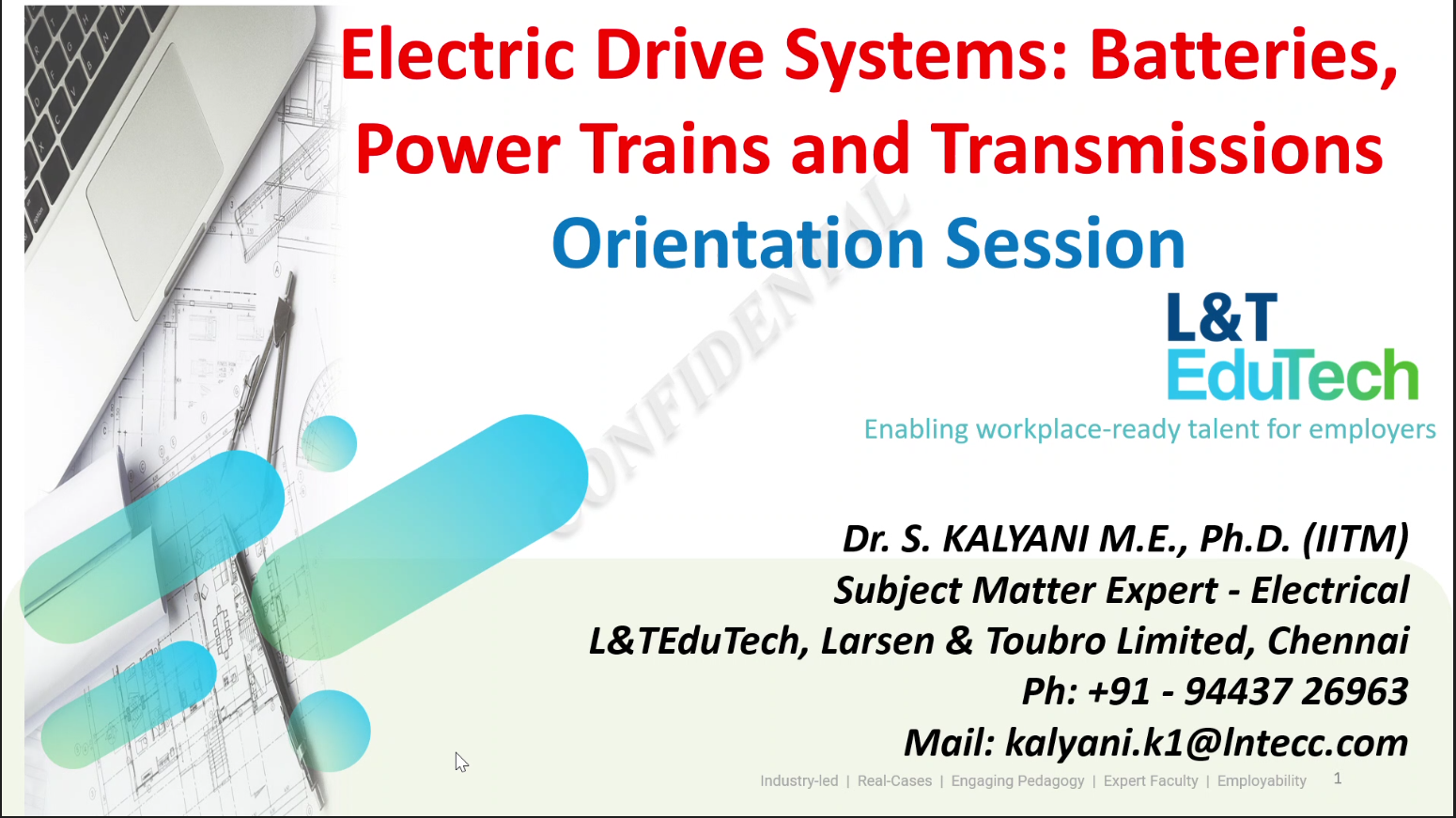 Electric Drive Systems: Batteries, Power Trains and Transmissions

Orientation Session

CONFIDENTIAL

L&T EduTech

Enabling workplace-ready talent for employers

Dr. S. KALYANI M.E., Ph.D. (IITM)
Subject Matter Expert - Electrical
L&TEduTech, Larsen & Toubro Limited, Chennai
Ph: +91 - 94437 26963
Mail: kalyani.k1@lntecc.com

Industry-led | Real-Cases | Engaging Pedagogy | Expert Faculty | Employability 1